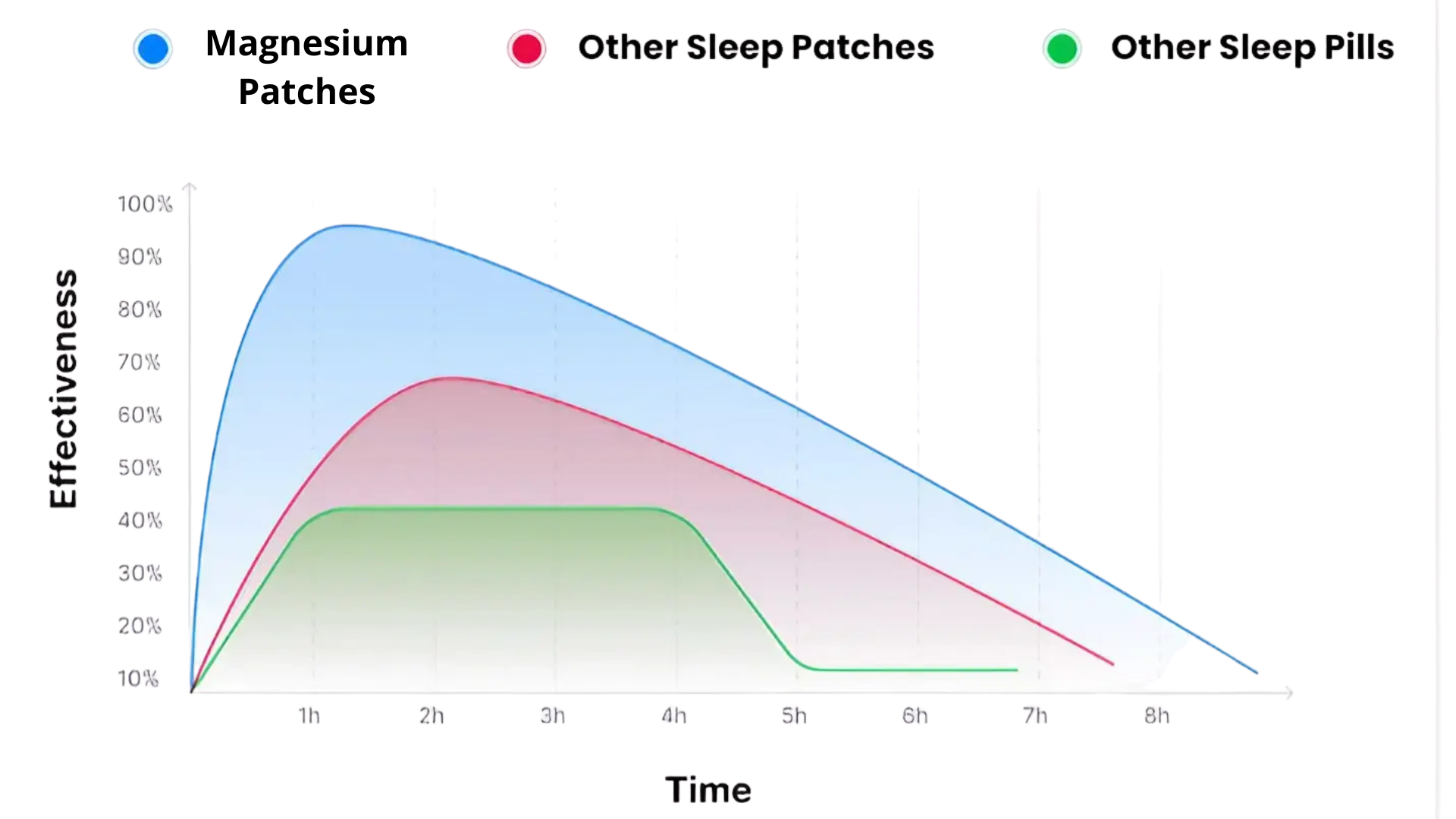 Magnesium Patches

Other Sleep Patches

Other Sleep Pills

Effectiveness

100%
90%
80%
70%
60%
50%
40%
30%
20%
10%

1h
2h
3h
4h
5h
6h
7h
8h

Time